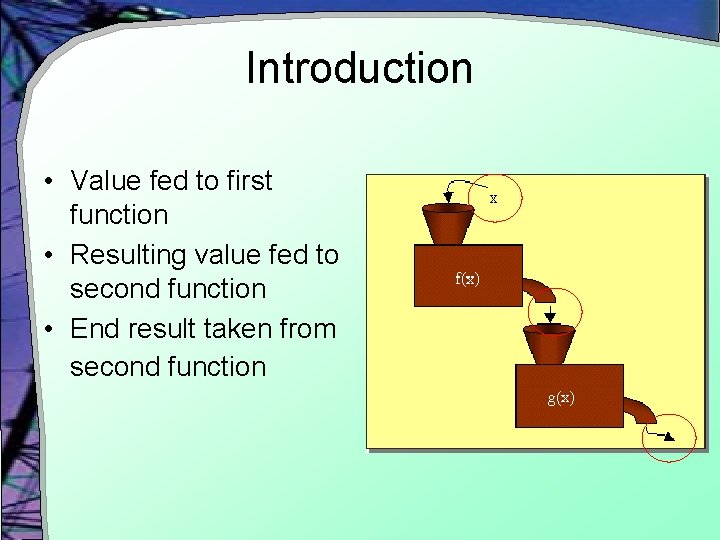 Introduction

• Value fed to first function
• Resulting value fed to second function
• End result taken from second function

x

f(x)

g(x)